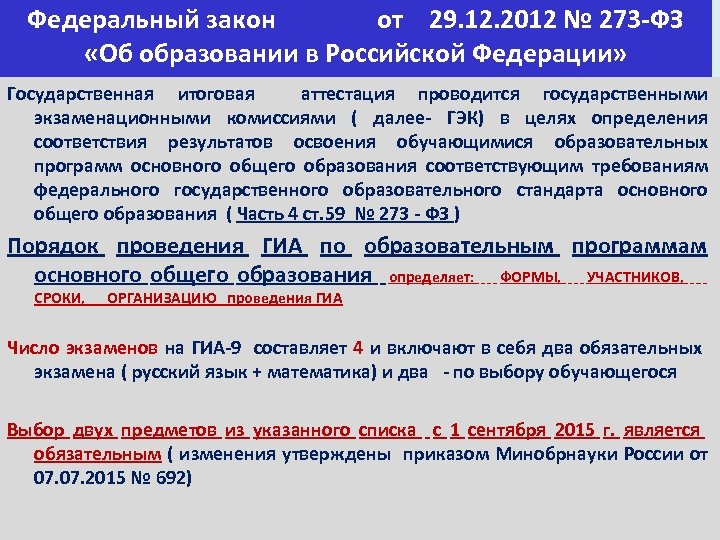 Федеральный закон от 29.12.2012 № 273-ФЗ «Об образовании в Российской Федерации»

Государственная итоговая аттестация проводится государственными экзаменационными комиссиями ( далее- ГЭК) в целях определения соответствия результатов освоения обучающимися образовательных программ основного общего образования соответствующим требованиям федерального государственного образовательного стандарта основного общего образования ( Часть 4 ст.59 № 273 - ФЗ )

Порядок проведения ГИА по образовательным программам основного общего образования определяет: ФОРМЫ, УЧАСТНИКОВ, СРОКИ, ОРГАНИЗАЦИЮ проведения ГИА

Число экзаменов на ГИА-9 составляет 4 и включают в себя два обязательных экзамена ( русский язык + математика) и два - по выбору обучающегося

Выбор двух предметов из указанного списка с 1 сентября 2015 г. является обязательным ( изменения утверждены приказом Минобрнауки России от 07.07.2015 № 692)